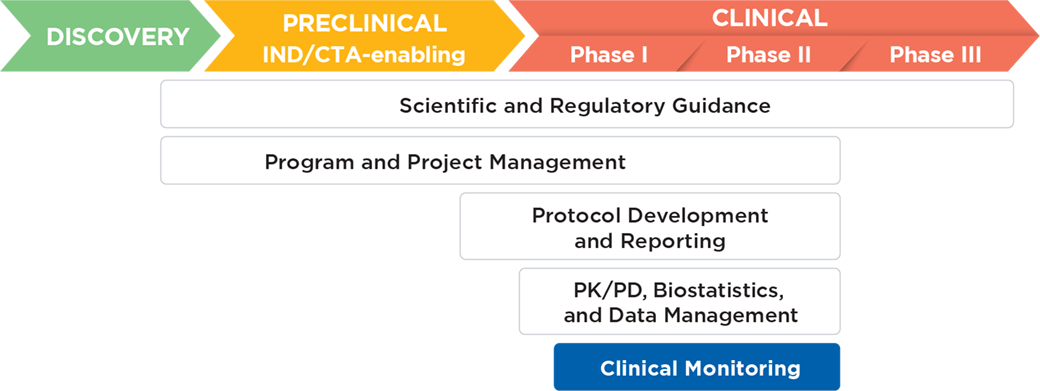 DISCOVERY

PRECLINICAL
IND/CTA-enabling

CLINICAL
Phase I
Phase II
Phase III

Scientific and Regulatory Guidance

Program and Project Management

Protocol Development and Reporting

PK/PD, Biostatistics, and Data Management

Clinical Monitoring